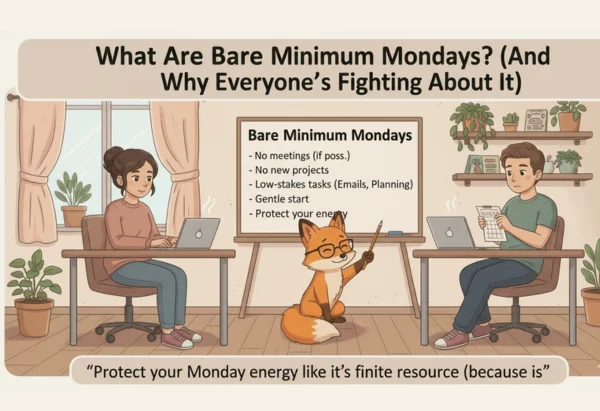 What Are Bare Minimum Mondays? (And Why Everyone's Fighting About It)

Bare Minimum Mondays
- No meetings (if poss.)
- No new projects
- Low-stakes tasks (Emails, Planning)
- Gentle start
- Protect your energy

"Protect your Monday energy like it's finite resource (because is"